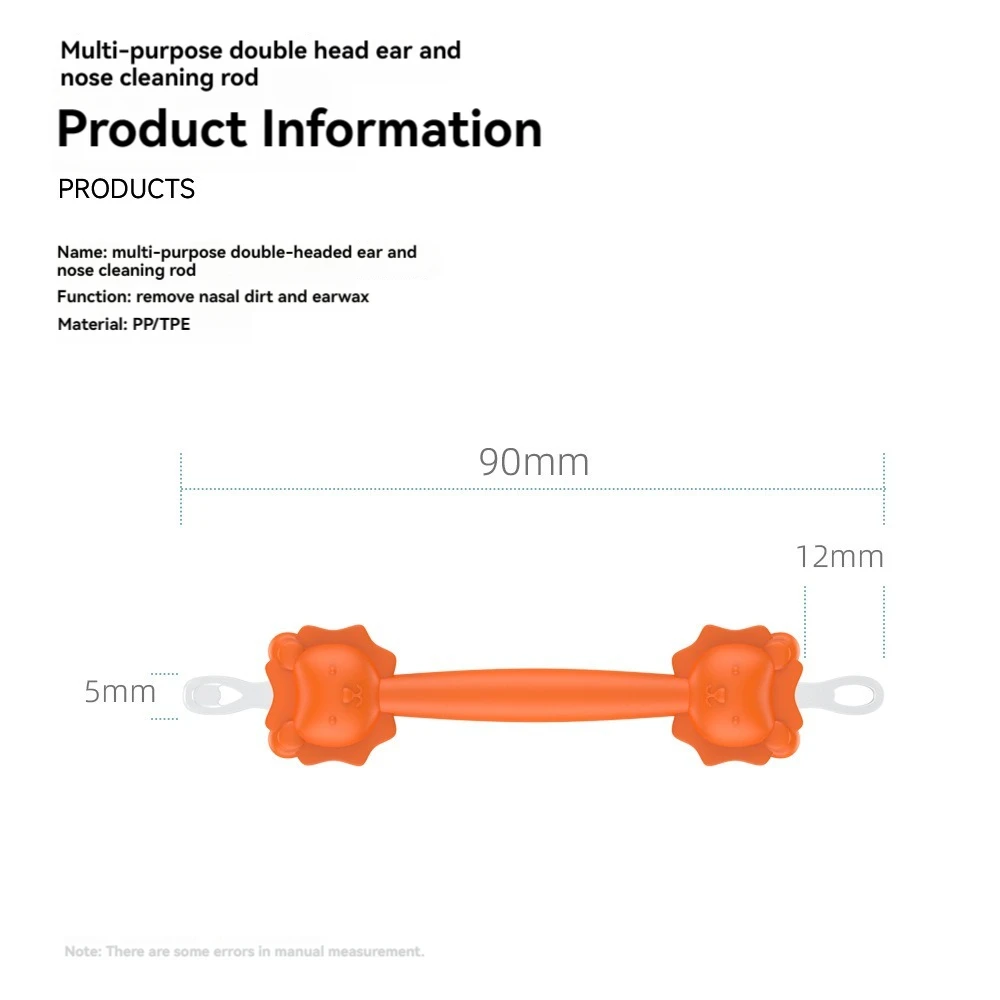 Multi-purpose double head ear and nose cleaning rod

Product Information

PRODUCTS

Name: multi-purpose double-headed ear and nose cleaning rod

Function: remove nasal dirt and earwax

Material: PP/TPE

90mm

12mm

5mm

Note: There are some errors in manual measurement.